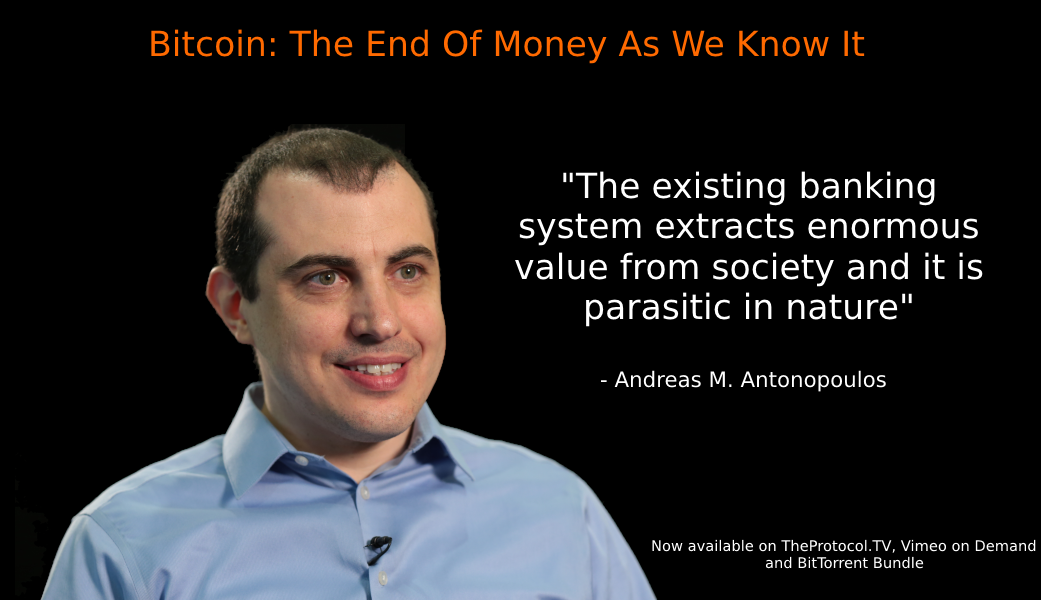 Bitcoin: The End Of Money As We Know It

"The existing banking system extracts enormous value from society and it is parasitic in nature"

- Andreas M. Antonopoulos

Now available on TheProtocol.TV, Vimeo on Demand and BitTorrent Bundle